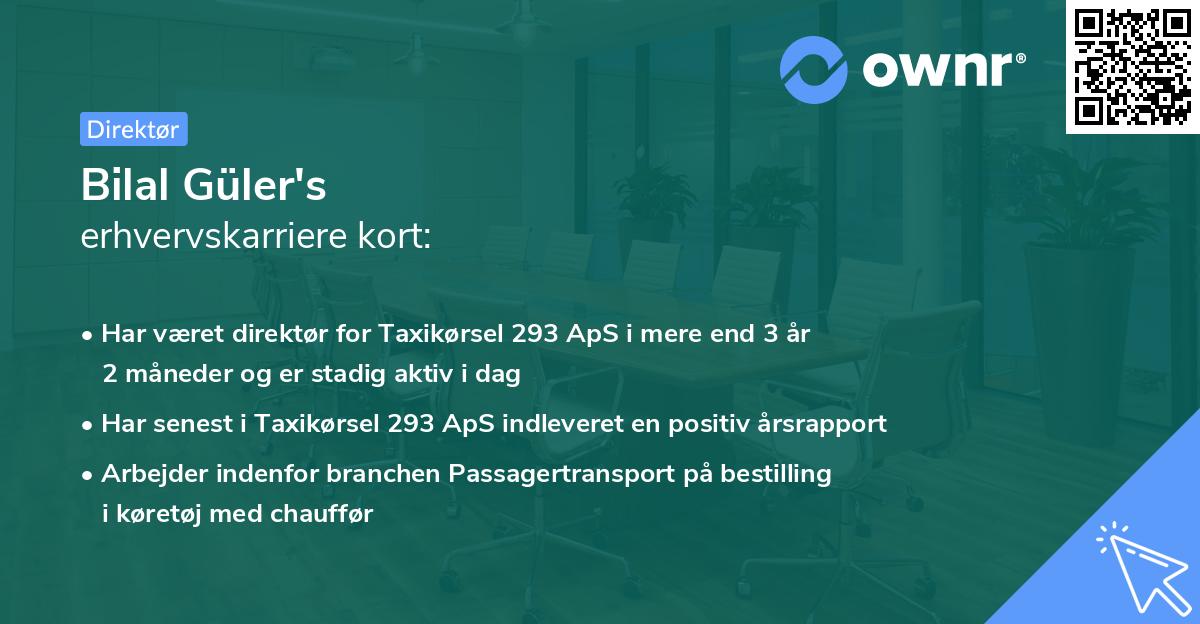 ownr®

Direktør

Bilal Güler's
erhvervskarriere kort:

• Har været direktør for Taxikørsel 293 ApS i mere end 3 år 2 måneder og er stadig aktiv i dag
• Har senest i Taxikørsel 293 ApS indleveret en positiv årsrapport
• Arbejder indenfor branchen Passagertransport på bestilling i køretøj med chauffør